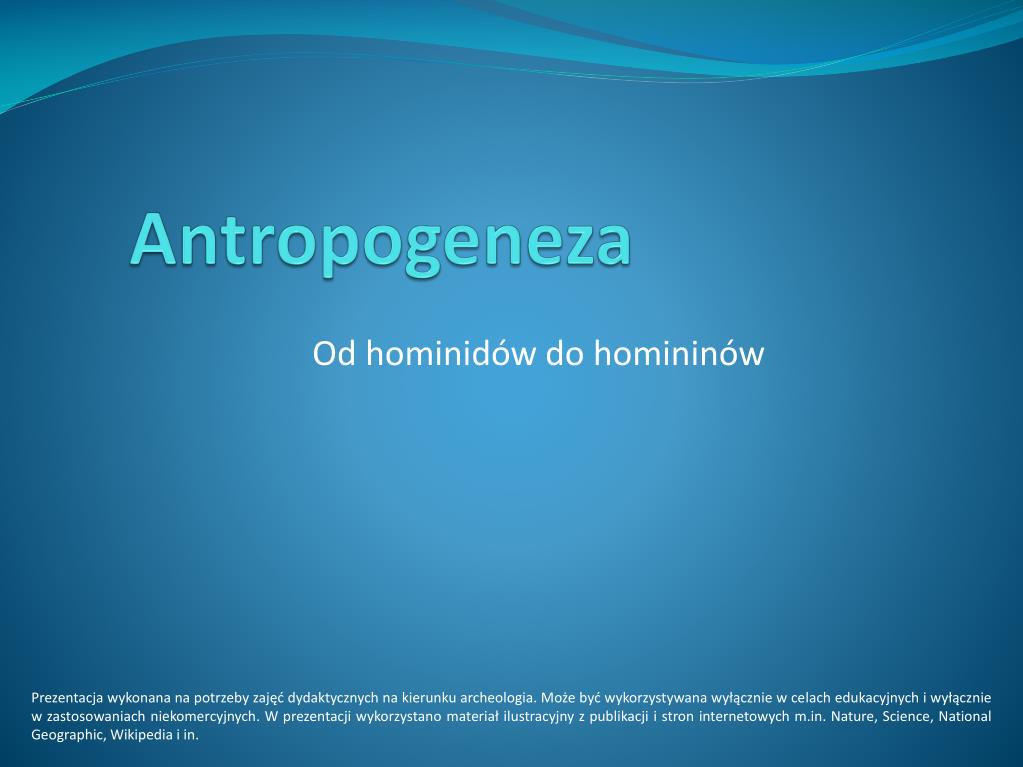 Antropogeneza

Od hominidów do homininów

Prezentacja wykonana na potrzeby zajęć dydaktycznych na kierunku archeologia. Może być wykorzystywana wyłącznie w celach edukacyjnych i wyłącznie w zastosowaniach niekomercyjnych. W prezentacji wykorzystano materiał ilustracyjny z publikacji i stron internetowych m.in. Nature, Science, National Geographic, Wikipedia i in.